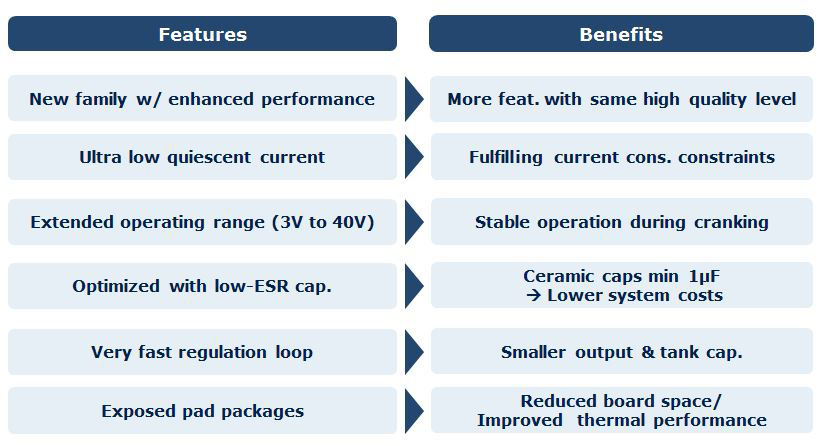 | Features | Benefits |
|---|---|
| New family w/ enhanced performance | More feat. with same high quality level |
| Ultra low quiescent current | Fulfilling current cons. constraints |
| Extended operating range (3V to 40V) | Stable operation during cranking |
| Optimized with low-ESR cap. | Ceramic caps min 1µF → Lower system costs |
| Very fast regulation loop | Smaller output & tank cap. |
| Exposed pad packages | Reduced board space/ Improved thermal performance |